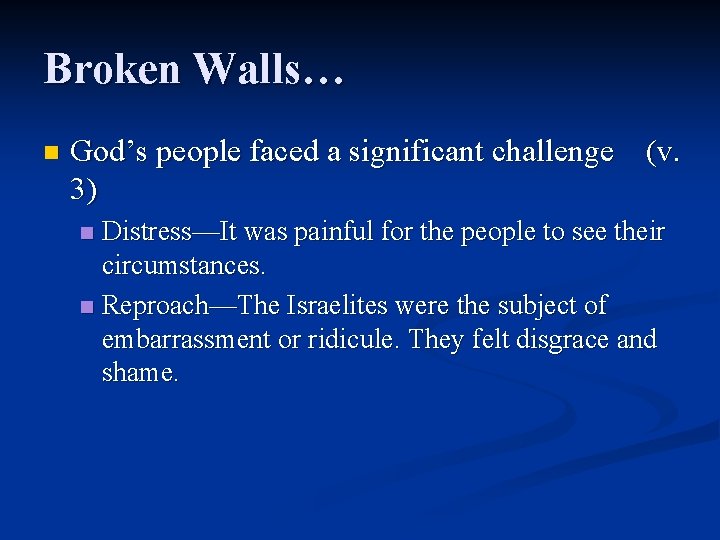 Broken Walls…

• God's people faced a significant challenge (v. 3)

• Distress—It was painful for the people to see their circumstances.

• Reproach—The Israelites were the subject of embarrassment or ridicule. They felt disgrace and shame.